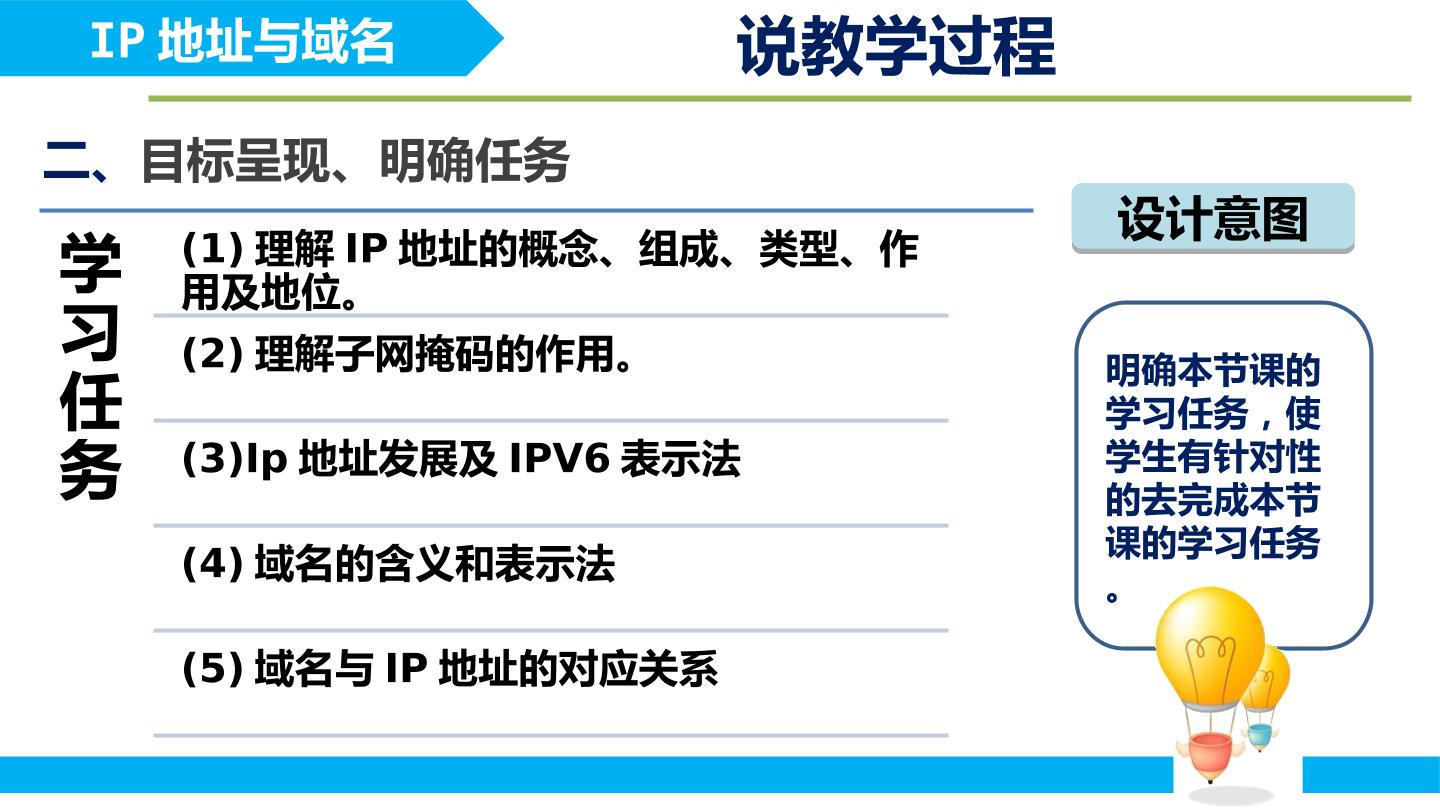 IP地址与域名

说教学过程

二、目标呈现、明确任务

学习任务

(1)理解IP地址的概念、组成、类型、作用及地位。

(2)理解子网掩码的作用。

(3)Ip地址发展及IPV6表示法

(4)域名的含义和表示法

(5)域名与IP地址的对应关系

设计意图

明确本节课的学习任务，使学生有针对性的去完成本节课的学习任务。